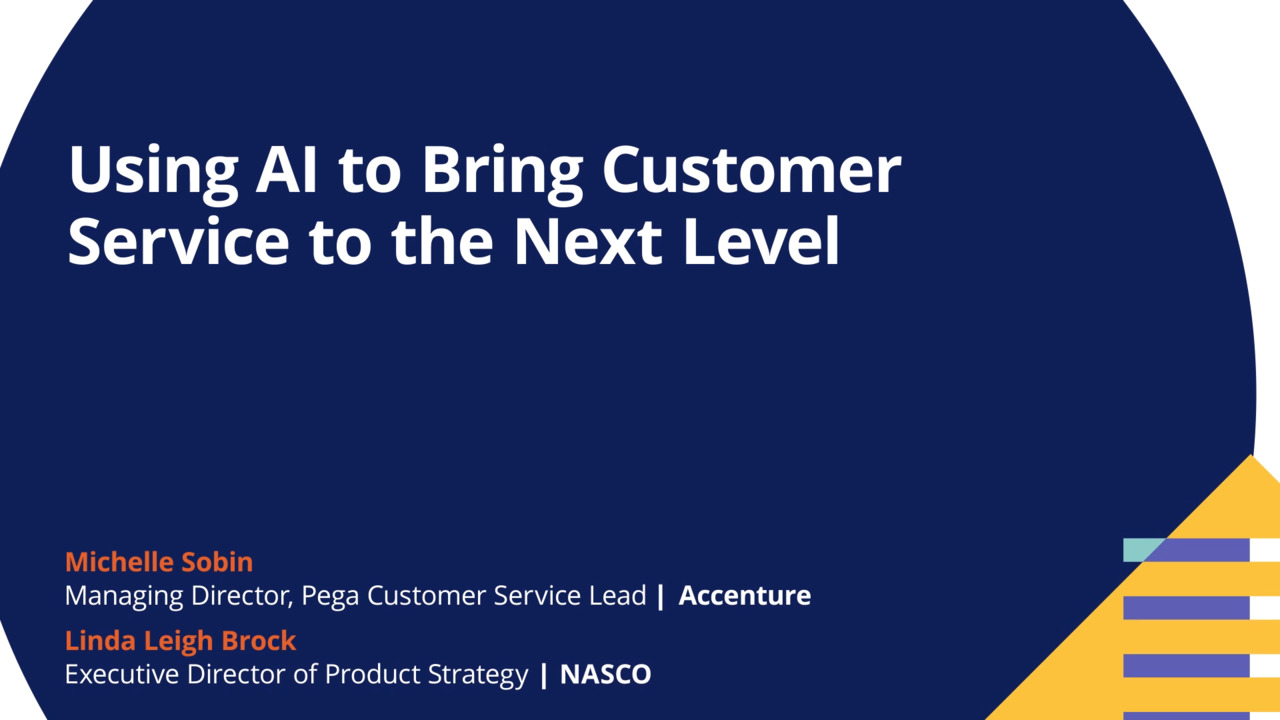 Using AI to Bring Customer Service to the Next Level

Michelle Sobin
Managing Director, Pega Customer Service Lead | Accenture

Linda Leigh Brock
Executive Director of Product Strategy | NASCO